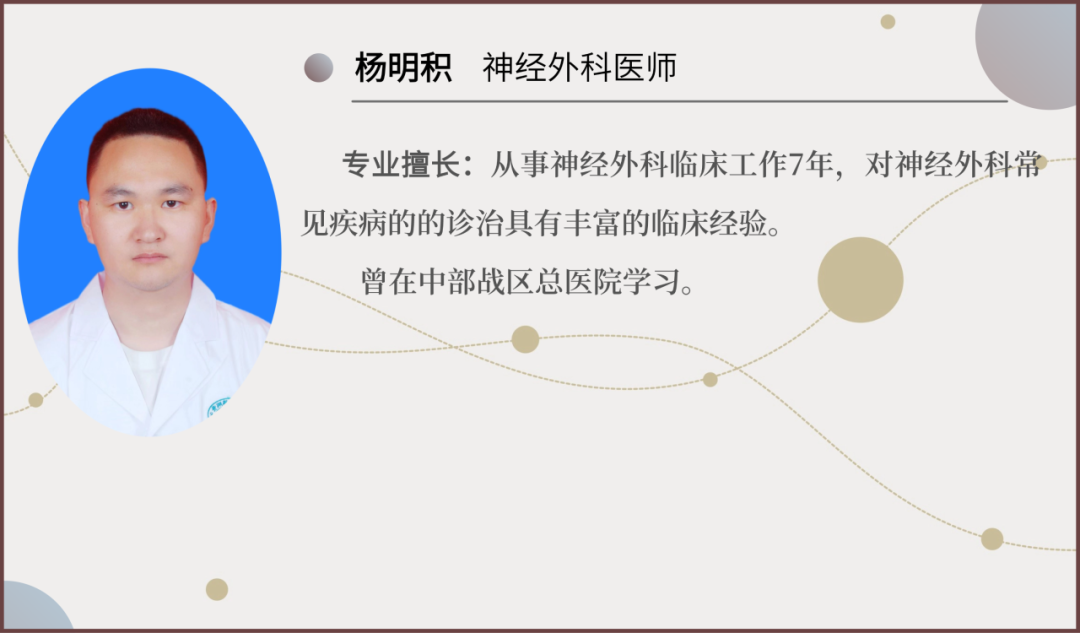 杨明积　神经外科医师

专业擅长：从事神经外科临床工作7年，对神经外科常见疾病的的诊治具有丰富的临床经验。

曾在中部战区总医院学习。